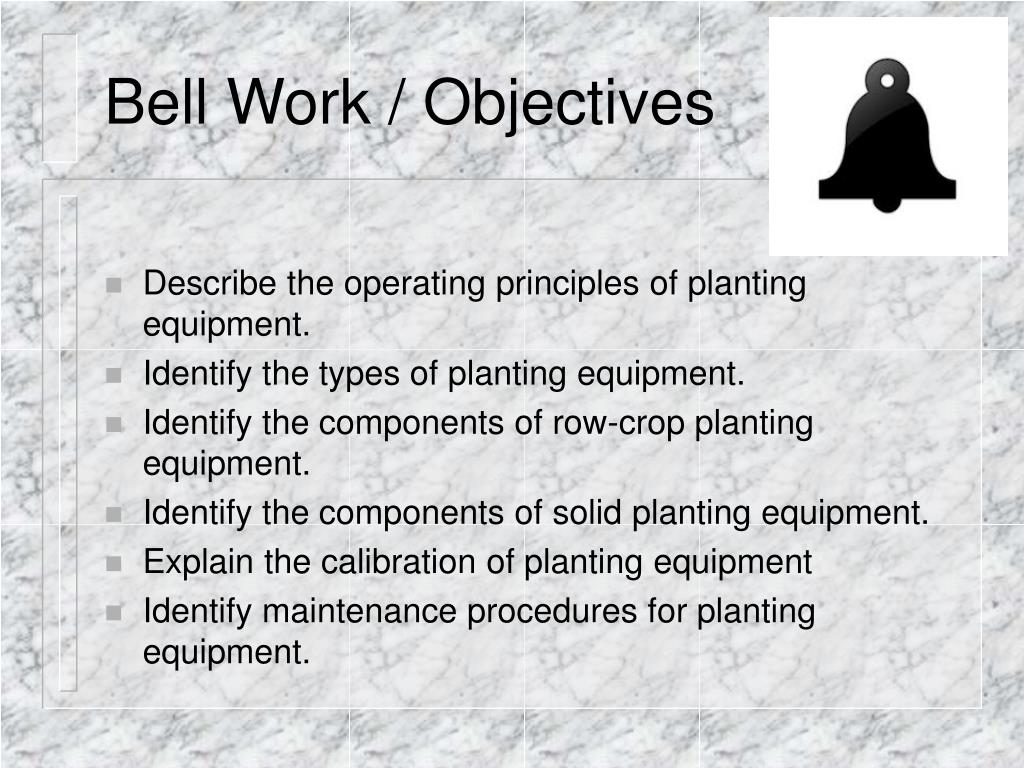 Bell Work / Objectives

- Describe the operating principles of planting equipment.
- Identify the types of planting equipment.
- Identify the components of row-crop planting equipment.
- Identify the components of solid planting equipment.
- Explain the calibration of planting equipment
- Identify maintenance procedures for planting equipment.